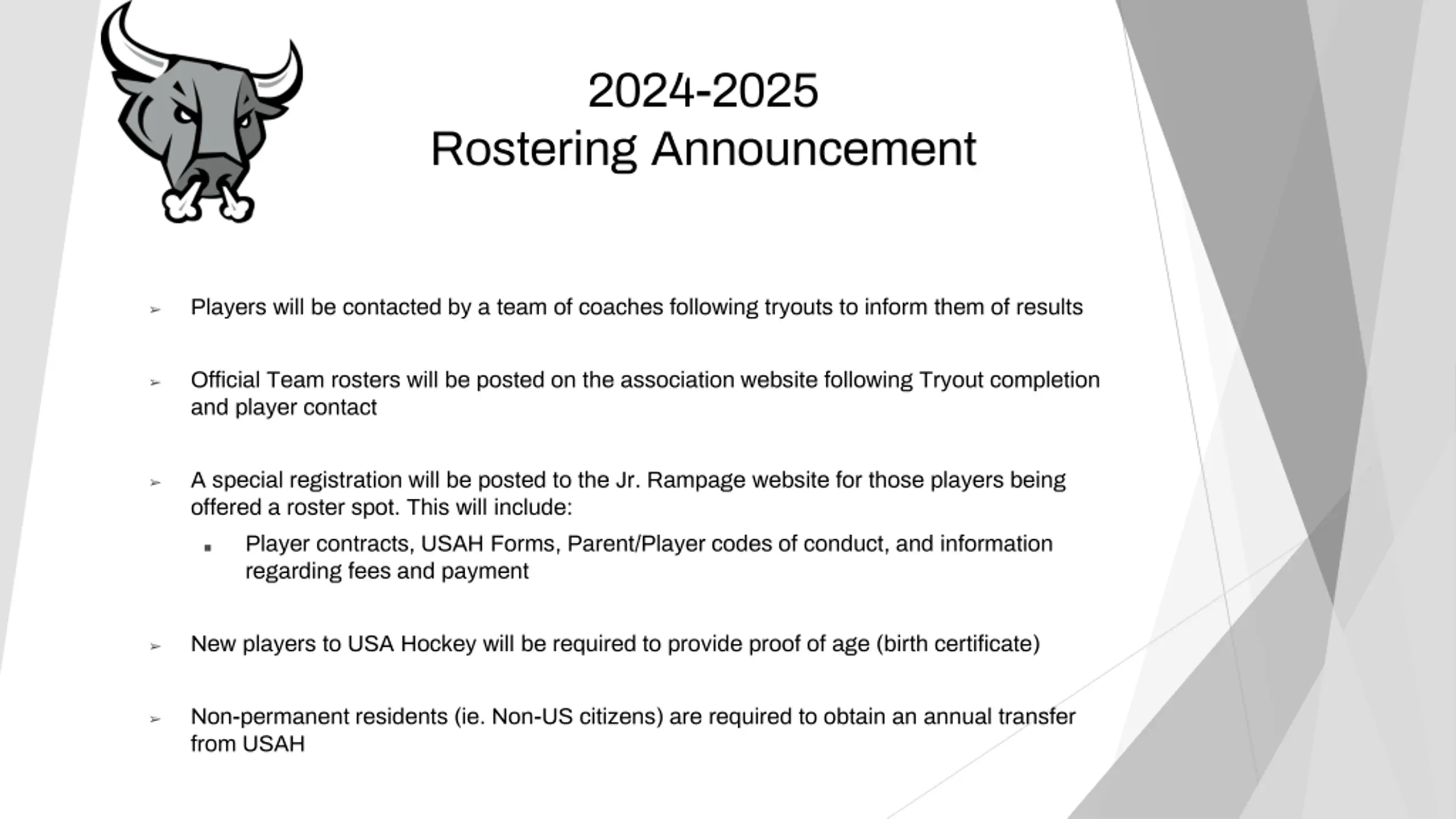 2024-2025
Rostering Announcement

➢ Players will be contacted by a team of coaches following tryouts to inform them of results

➢ Official Team rosters will be posted on the association website following Tryout completion and player contact

➢ A special registration will be posted to the Jr. Rampage website for those players being offered a roster spot. This will include:

▪ Player contracts, USAH Forms, Parent/Player codes of conduct, and information regarding fees and payment

➢ New players to USA Hockey will be required to provide proof of age (birth certificate)

➢ Non-permanent residents (ie. Non-US citizens) are required to obtain an annual transfer from USAH